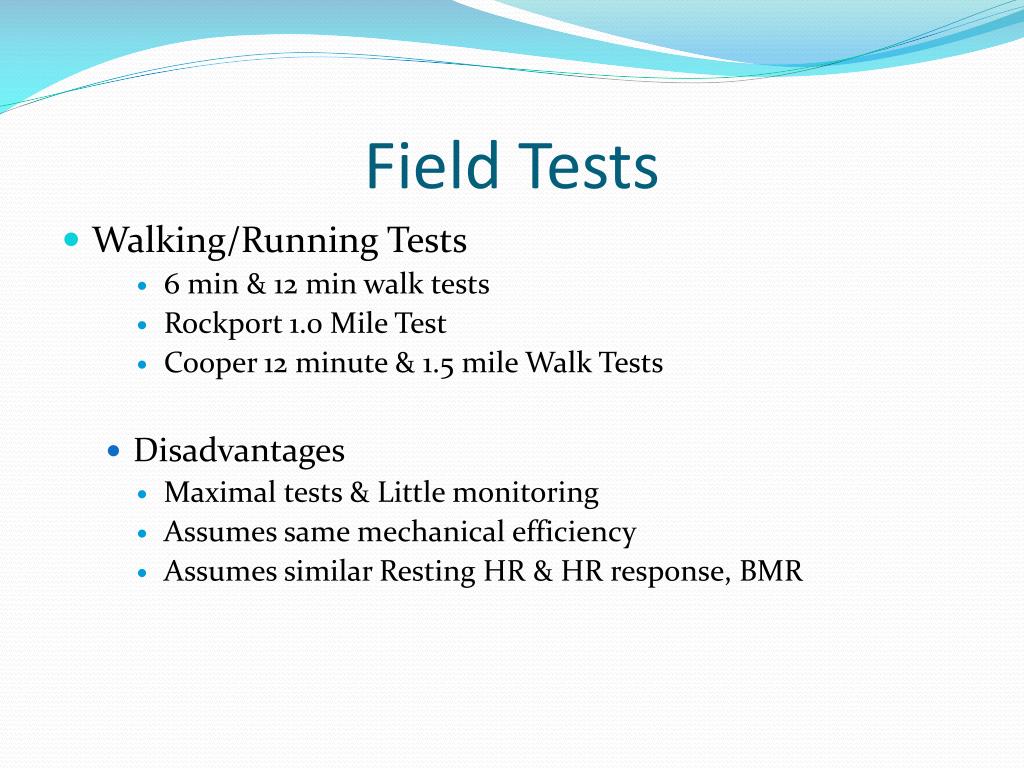 Field Tests

- Walking/Running Tests
  - 6 min & 12 min walk tests
  - Rockport 1.0 Mile Test
  - Cooper 12 minute & 1.5 mile Walk Tests

- Disadvantages
  - Maximal tests & Little monitoring
  - Assumes same mechanical efficiency
  - Assumes similar Resting HR & HR response, BMR